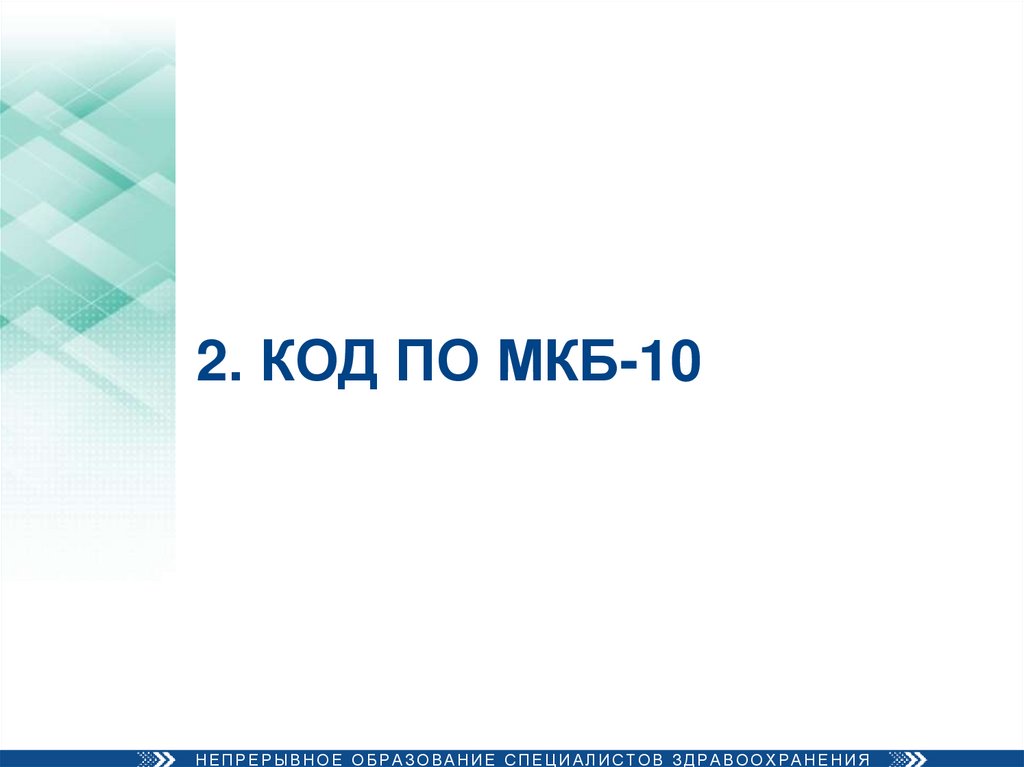 2. КОД ПО МКБ-10

НЕПРЕРЫВНОЕ ОБРАЗОВАНИЕ СПЕЦИАЛИСТОВ ЗДРАВООХРАНЕНИЯ